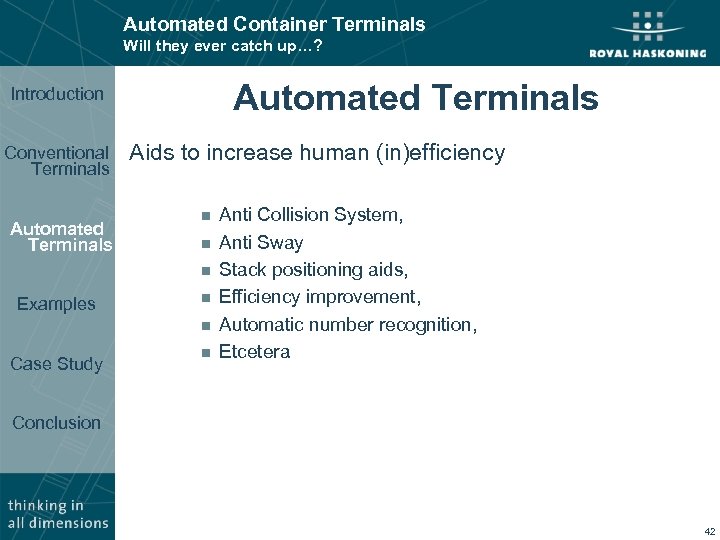 Automated Container Terminals
Will they ever catch up…?

ROYAL HASKONING

Introduction

Conventional Terminals

Automated Terminals

Examples

Case Study

Conclusion

thinking in all dimensions

Automated Terminals

Aids to increase human (in)efficiency

- Anti Collision System,
- Anti Sway
- Stack positioning aids,
- Efficiency improvement,
- Automatic number recognition,
- Etcetera

42